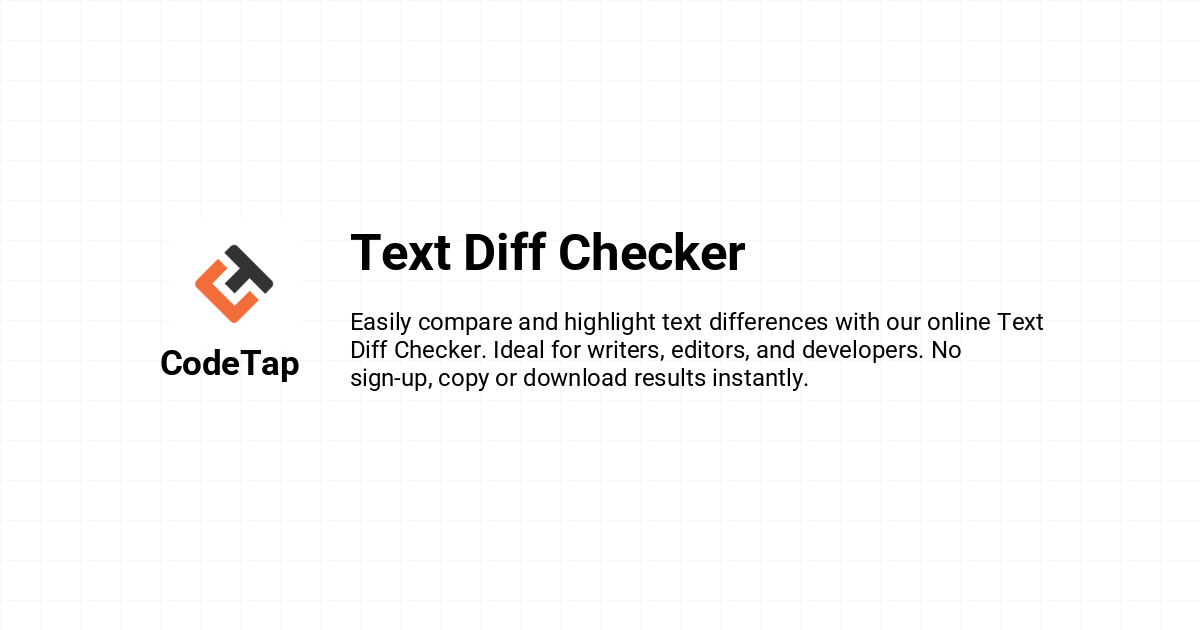 CodeTap

Text Diff Checker

Easily compare and highlight text differences with our online Text Diff Checker. Ideal for writers, editors, and developers. No sign-up, copy or download results instantly.